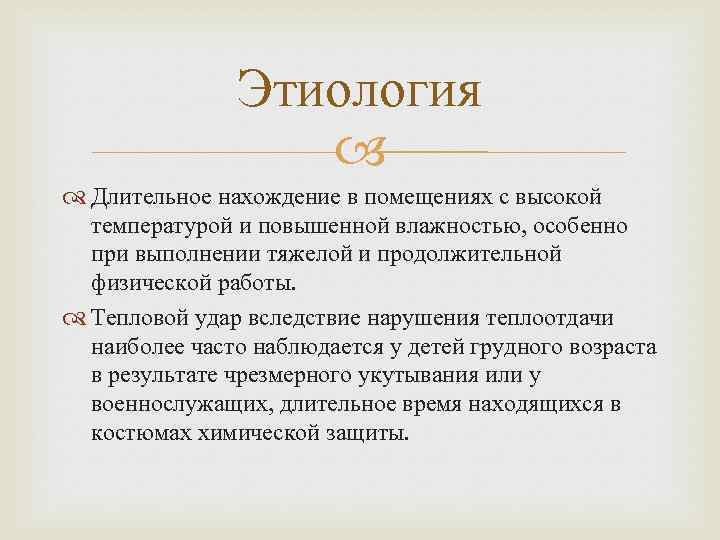 Этиология

Длительное нахождение в помещениях с высокой температурой и повышенной влажностью, особенно при выполнении тяжелой и продолжительной физической работы.

Тепловой удар вследствие нарушения теплоотдачи наиболее часто наблюдается у детей грудного возраста в результате чрезмерного укутывания или у военнослужащих, длительное время находящихся в костюмах химической защиты.